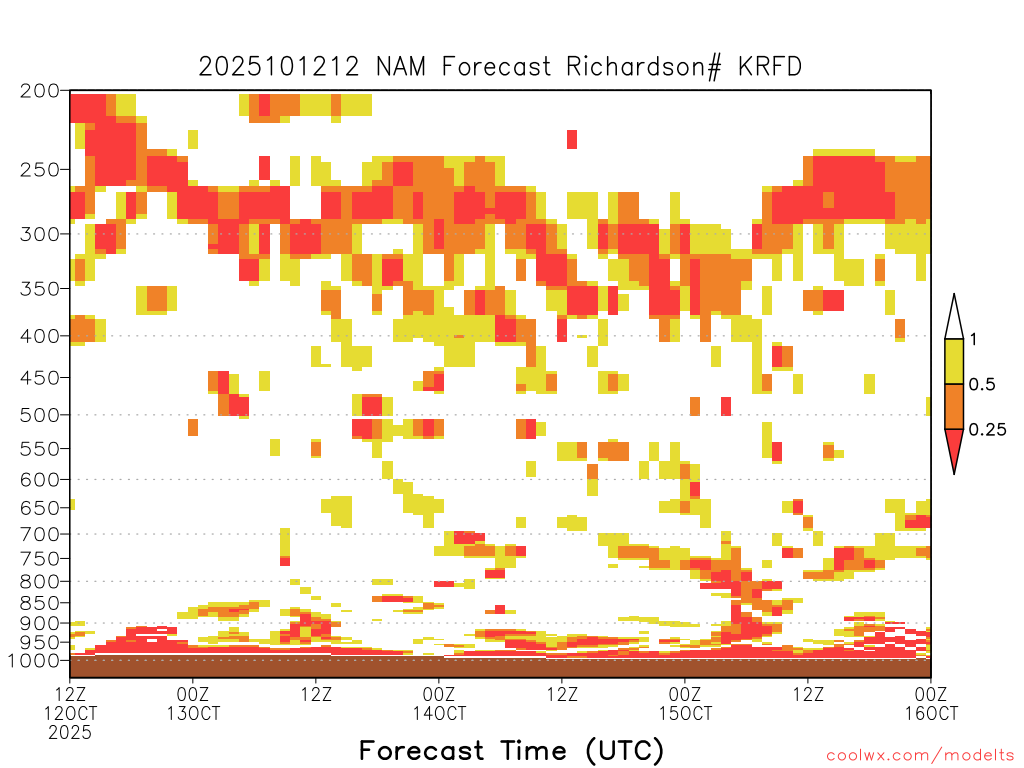 2025101212 NAM Forecast Richardson# KRFD

200
250
300
350
400
450
500
550
600
650
700
750
800
850
900
950
1000

1
0.5
0.25

12Z 12OCT 2025
00Z 13OCT
12Z
00Z 14OCT
12Z
00Z 15OCT
12Z
00Z 16OCT

Forecast Time (UTC)

coolwx.com/modelts